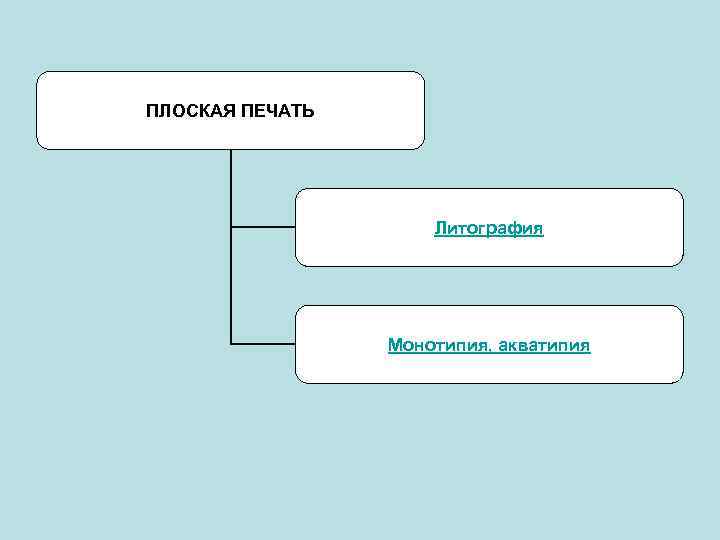 ПЛОСКАЯ ПЕЧАТЬ

Литография

Монотипия, акватипия